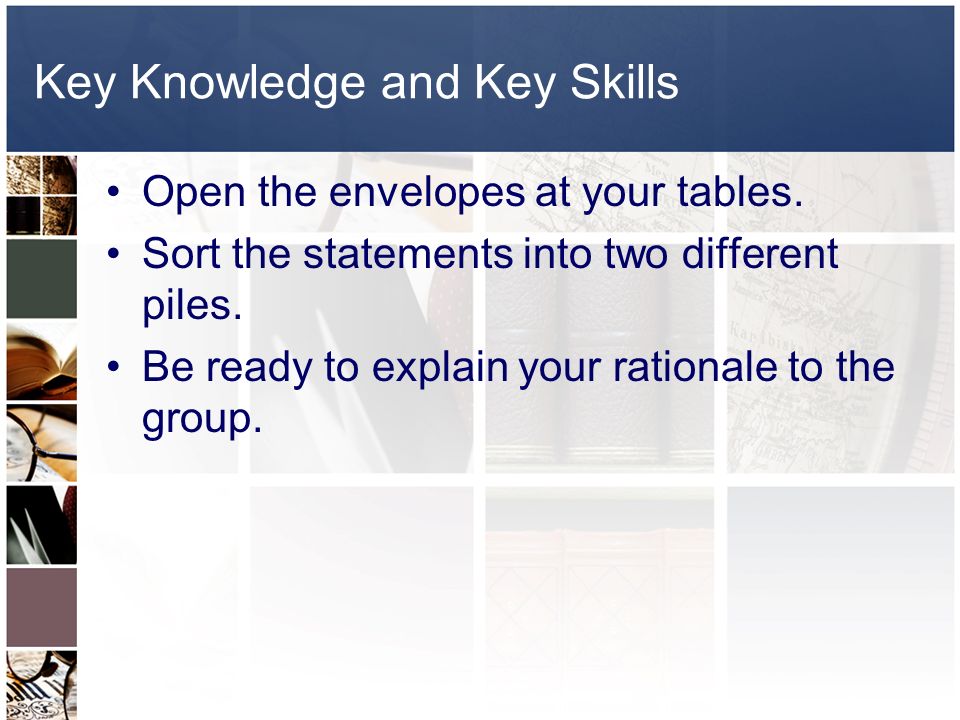 Key Knowledge and Key Skills

• Open the envelopes at your tables.
• Sort the statements into two different piles.
• Be ready to explain your rationale to the group.